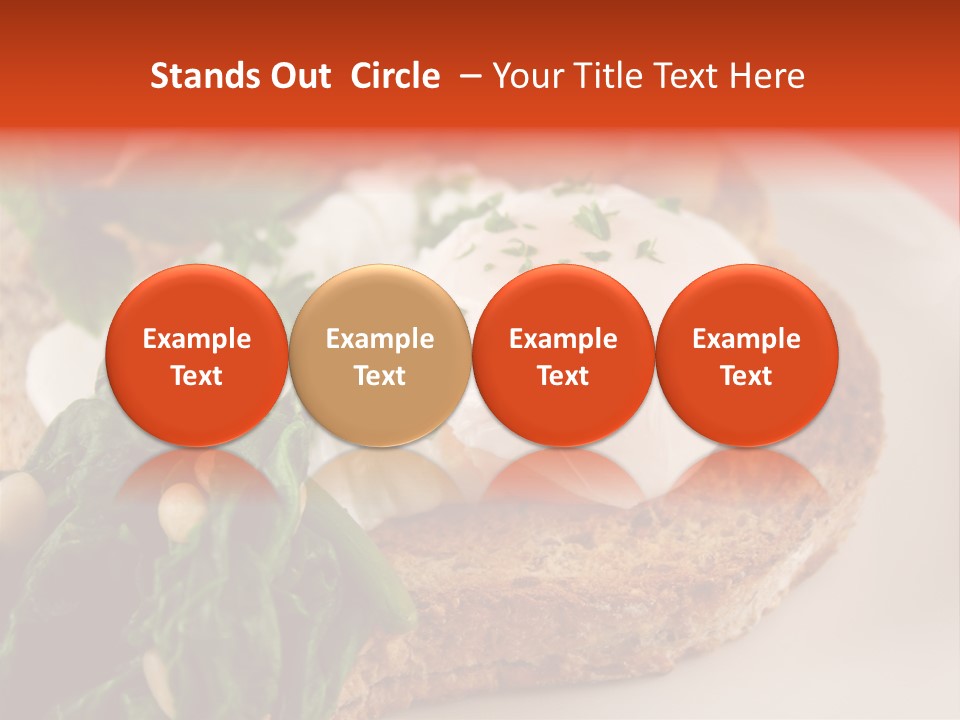 Stands Out Circle – Your Title Text Here

Example Text

Example Text

Example Text

Example Text